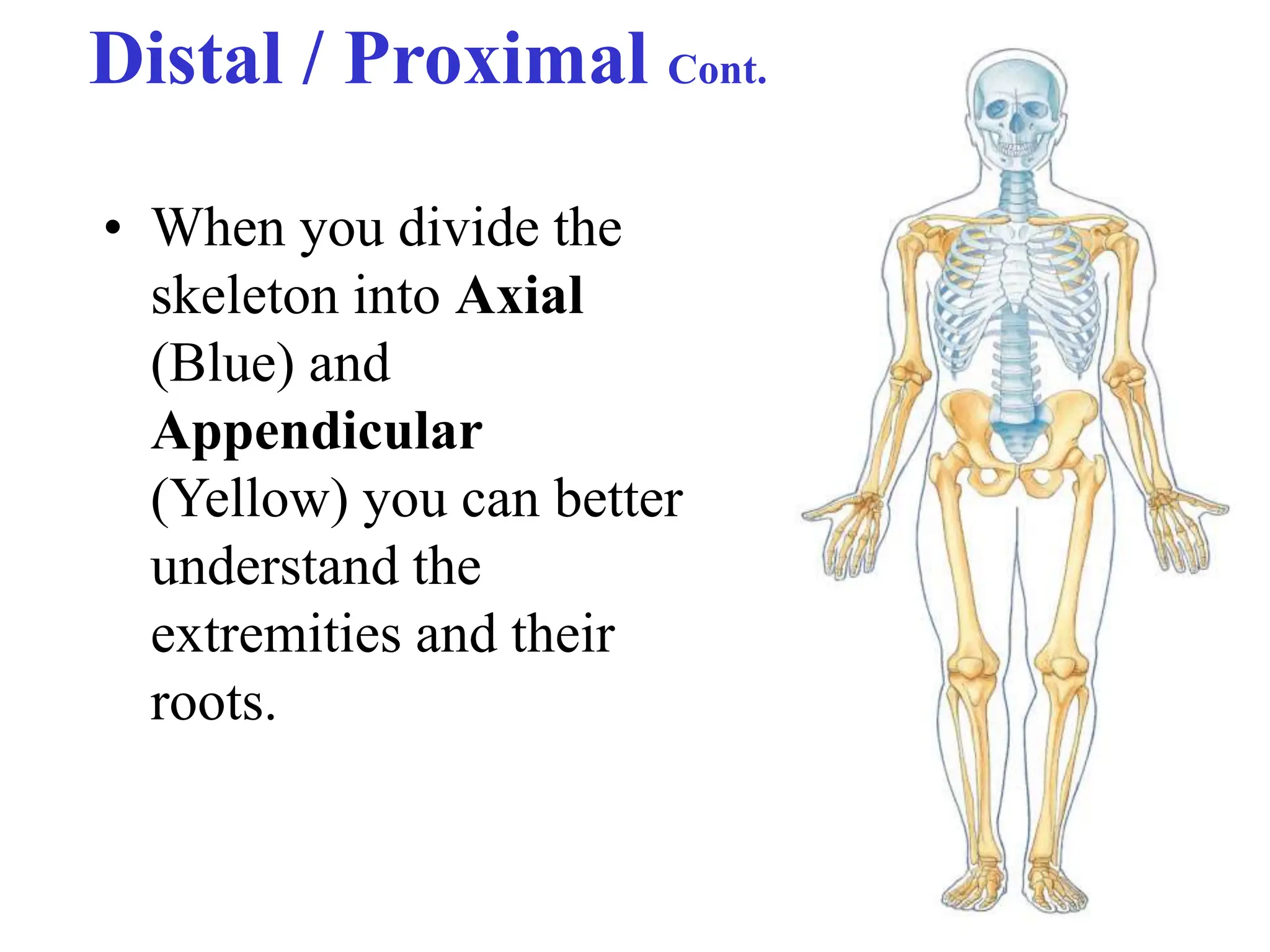 Distal / Proximal Cont.

• When you divide the skeleton into Axial (Blue) and Appendicular (Yellow) you can better understand the extremities and their roots.